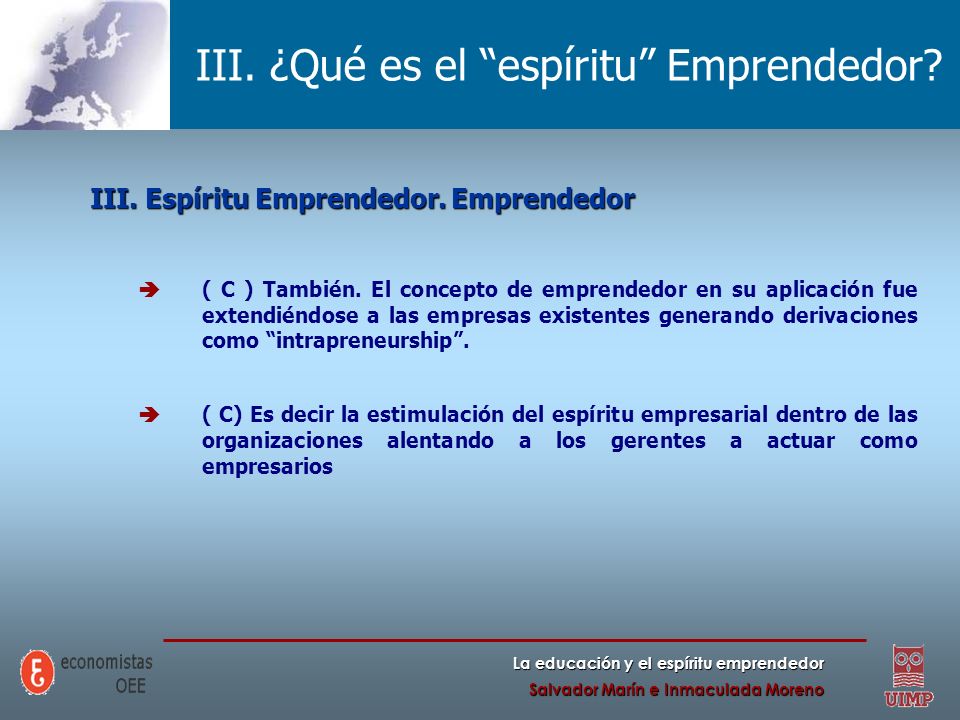 III. ¿Qué es el “espíritu” Emprendedor?

III. Espíritu Emprendedor. Emprendedor

( C ) También. El concepto de emprendedor en su aplicación fue extendiéndose a las empresas existentes generando derivaciones como “intrapreneurship”.

( C) Es decir la estimulación del espíritu empresarial dentro de las organizaciones alentando a los gerentes a actuar como empresarios

economistas OEE

La educación y el espíritu emprendedor
Salvador Marín e Inmaculada Moreno

UIMP